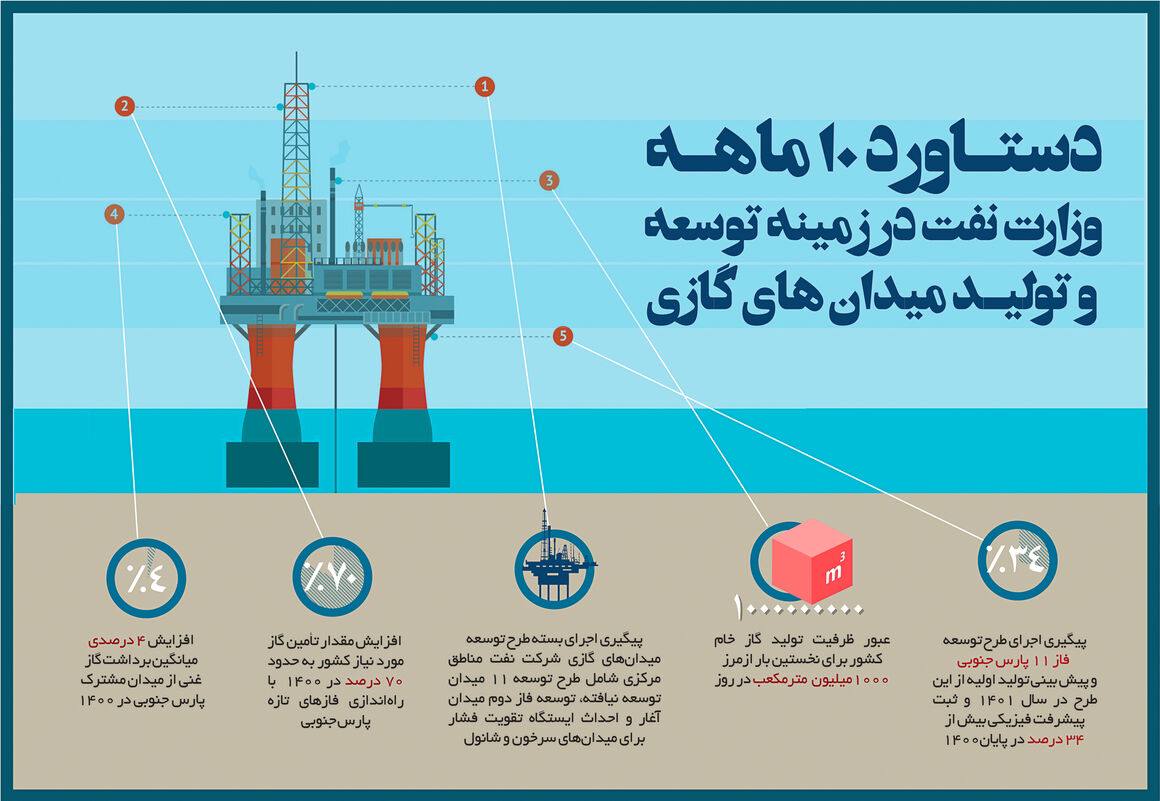 دستاورد ۱۰ ماهه
وزارت نفت در زمینه توسعه
و تولید میدان های گازی

1
2
3
4
5

٪۳۴
پیگیری اجرای طرح توسعه فاز ۱۱ پارس جنوبی و پیش بینی تولید اولیه از این طرح در سال ۱۴۰۱ و ثبت پیشرفت فیزیکی بیش از ۳۴ درصد در پایان ۱۴۰۰

$m^3$
۱۰۰۰۰۰۰۰۰۰
عبور ظرفیت تولید گاز خام کشور برای نخستین بار از مرز ۱۰۰۰ میلیون مترمکعب در روز

پیگیری اجرای بسته طرح توسعه میدان‌های گازی شرکت نفت مناطق مرکزی شامل طرح توسعه ۱۱ میدان توسعه نیافته، توسعه فاز دوم میدان آغار و احداث ایستگاه تقویت فشار برای میدان‌های سرخون و شانول

٪۷۰
افزایش مقدار تامین گاز مورد نیاز کشور به حدود ۷۰ درصد در ۱۴۰۰ با راه‌اندازی فازهای تازه پارس جنوبی

٪۴
افزایش ۴ درصدی میانگین برداشت گاز غنی از میدان مشترک پارس جنوبی در ۱۴۰۰